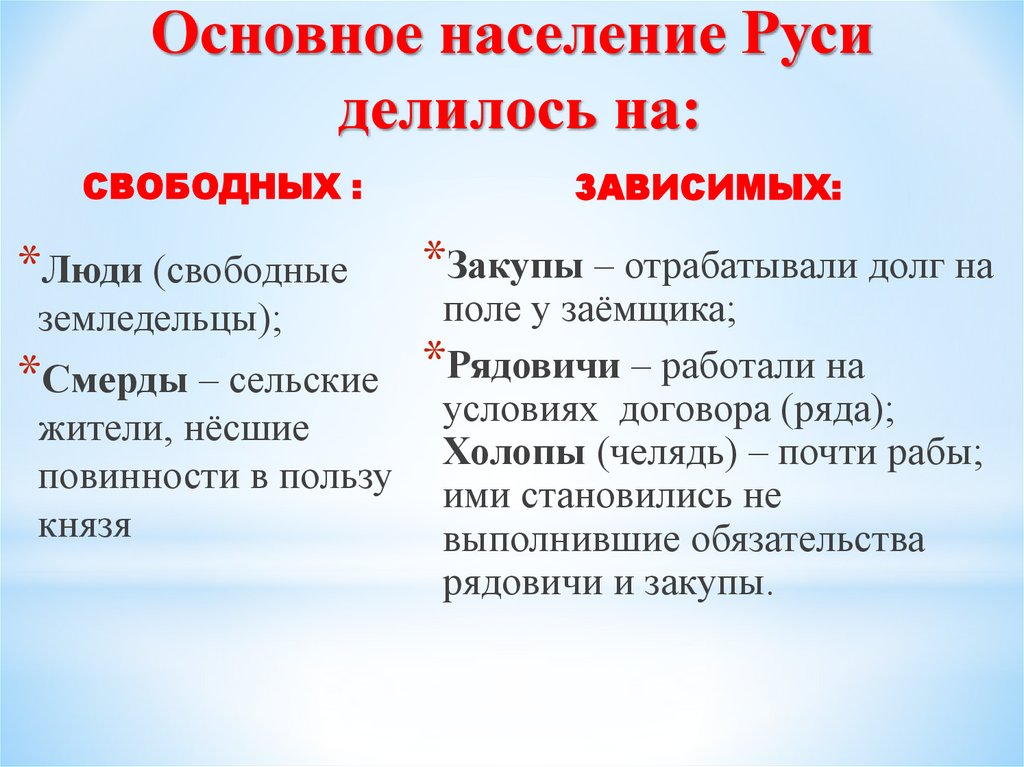 Основное население Руси делилось на:

СВОБОДНЫХ :

* Люди (свободные земледельцы);

* Смерды – сельские жители, нёсшие повинности в пользу князя

ЗАВИСИМЫХ:

* Закупы – отрабатывали долг на поле у заёмщика;

* Рядовичи – работали на условиях договора (ряда); Холопы (челядь) – почти рабы; ими становились не выполнившие обязательства рядовичи и закупы.